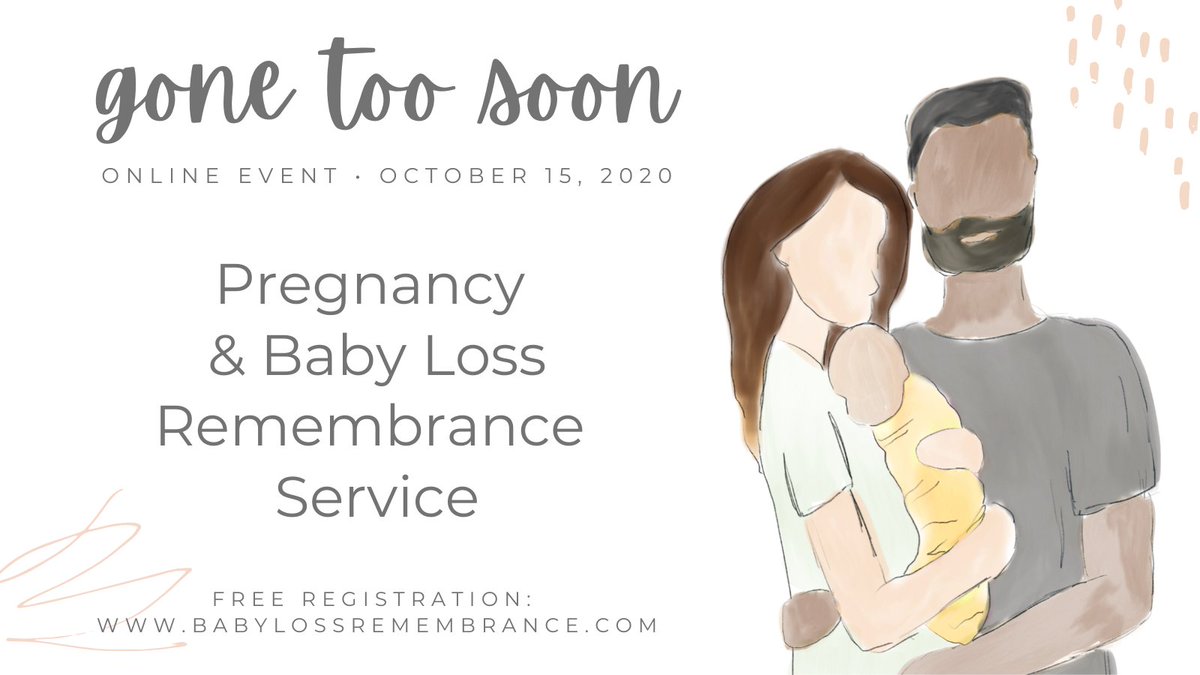 gone too soon

ONLINE EVENT · OCTOBER 15, 2020

Pregnancy & Baby Loss Remembrance Service

FREE REGISTRATION:
WWW.BABYLOSSREMEMBRANCE.COM